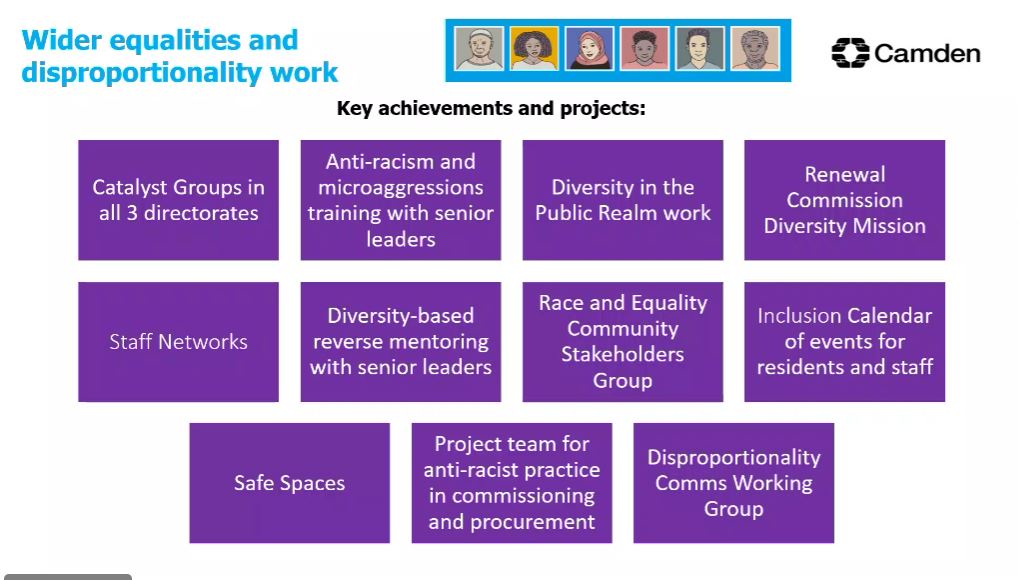 Wider equalities and disproportionality work

Camden

Key achievements and projects:

Catalyst Groups in all 3 directorates

Anti-racism and microaggressions training with senior leaders

Diversity in the Public Realm work

Renewal Commission Diversity Mission

Staff Networks

Diversity-based reverse mentoring with senior leaders

Race and Equality Community Stakeholders Group

Inclusion Calendar of events for residents and staff

Safe Spaces

Project team for anti-racist practice in commissioning and procurement

Disproportionality Comms Working Group